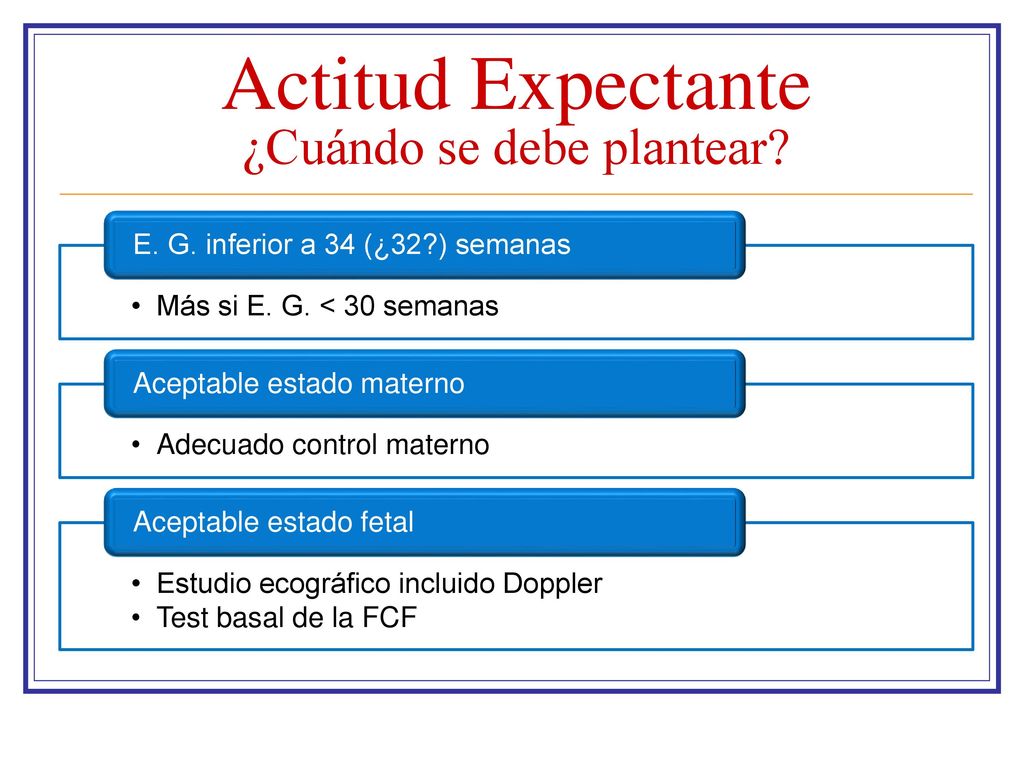 Actitud Expectante
¿Cuándo se debe plantear?

E. G. inferior a 34 (¿32?) semanas

• Más si E. G. < 30 semanas

Aceptable estado materno

• Adecuado control materno

Aceptable estado fetal

• Estudio ecográfico incluido Doppler
• Test basal de la FCF